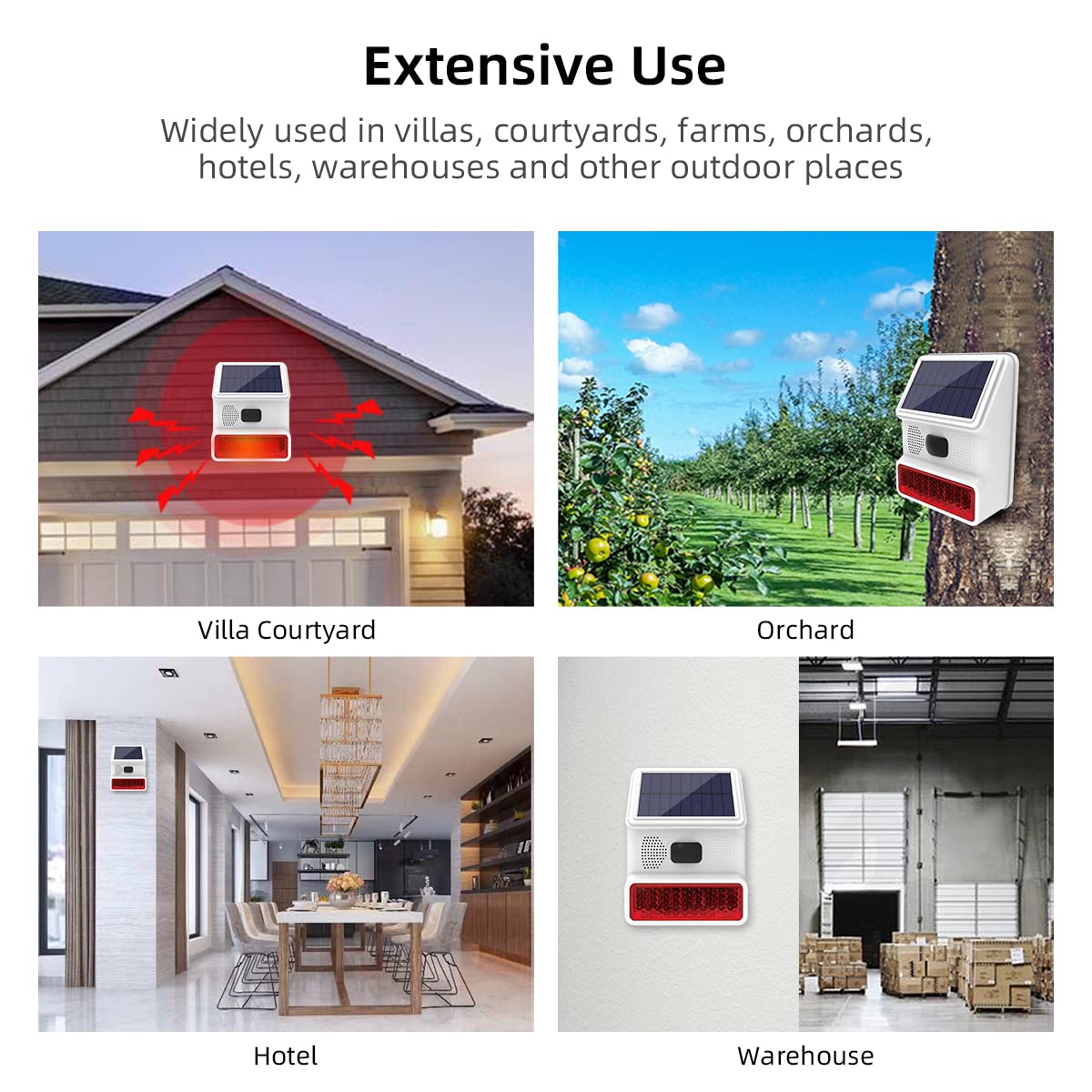 Extensive Use

Widely used in villas, courtyards, farms, orchards, hotels, warehouses and other outdoor places

Villa Courtyard

Orchard

Hotel

Warehouse